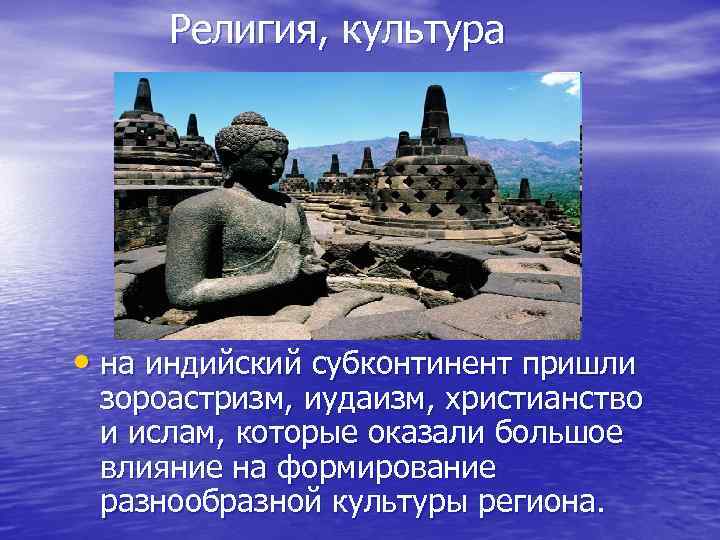 Религия, культура

• на индийский субконтинент пришли зороастризм, иудаизм, христианство и ислам, которые оказали большое влияние на формирование разнообразной культуры региона.